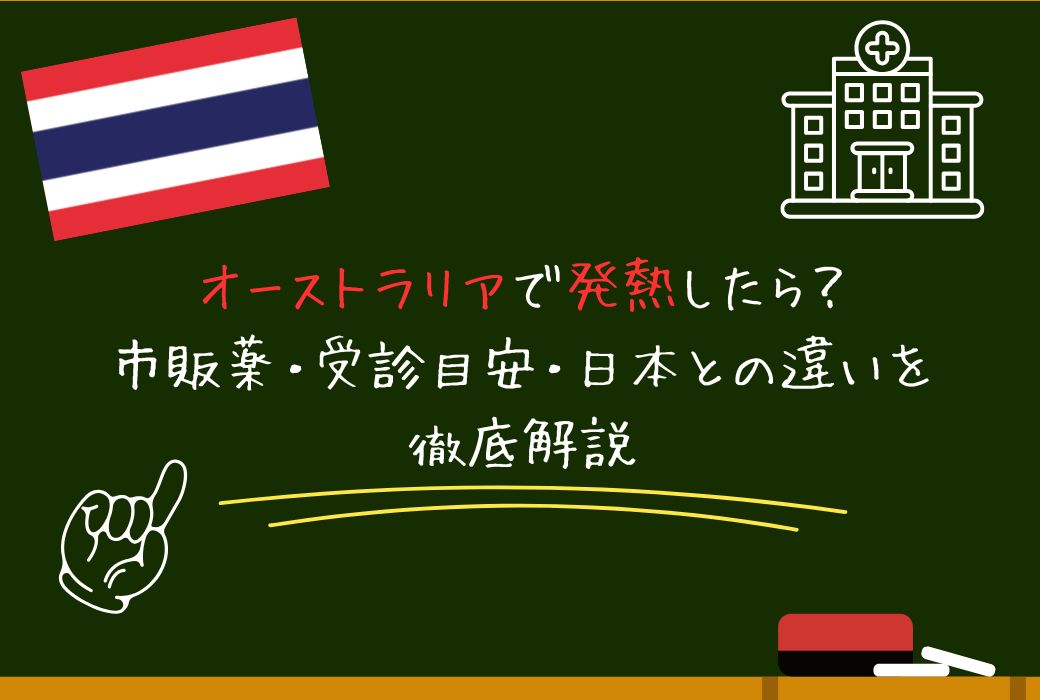 オーストラリアで発熱したら?
市販薬・受診目安・日本との違いを
徹底解説